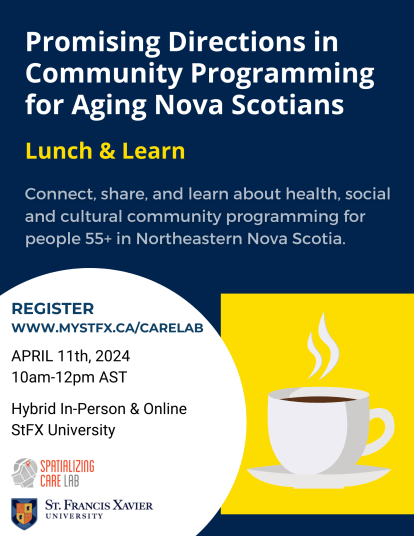 Promising Directions in Community Programming for Aging Nova Scotians

Lunch & Learn

Connect, share, and learn about health, social and cultural community programming for people 55+ in Northeastern Nova Scotia.

REGISTER
WWW.MYSTFX.CA/CARELAB

APRIL 11th, 2024
10am-12pm AST

Hybrid In-Person & Online
StFX University

SPATIALIZING CARE LAB

ST. FRANCIS XAVIER UNIVERSITY